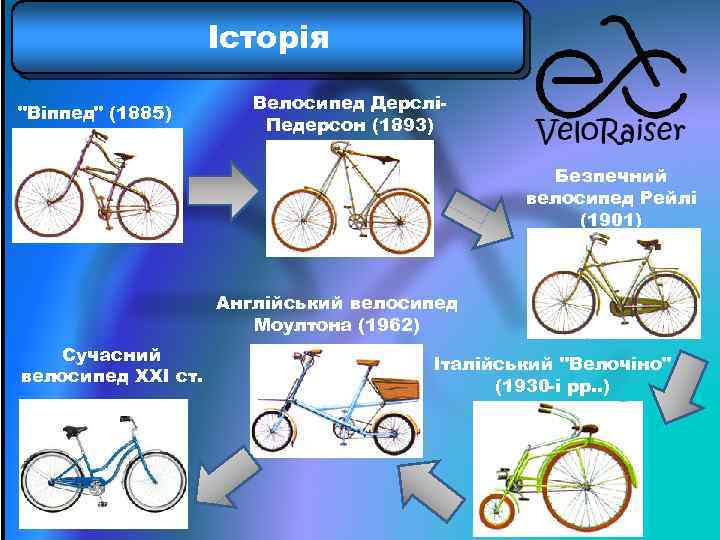 Історія

VeloRaiser

"Віппед" (1885)

Велосипед Дерслі-Педерсон (1893)

Безпечний велосипед Рейлі (1901)

Італійський "Велочіно" (1930-і рр..)

Англійський велосипед Моултона (1962)

Сучасний велосипед XXI ст.